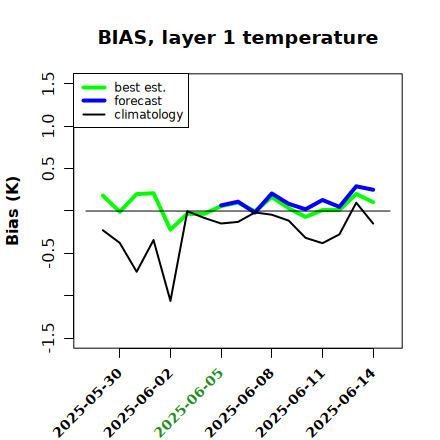 BIAS, layer 1 temperature

best est.
forecast
climatology

Bias (K)

1.5
1.0
0.5
-0.5
-1.5

2025-05-30
2025-06-02
2025-06-05
2025-06-08
2025-06-11
2025-06-14